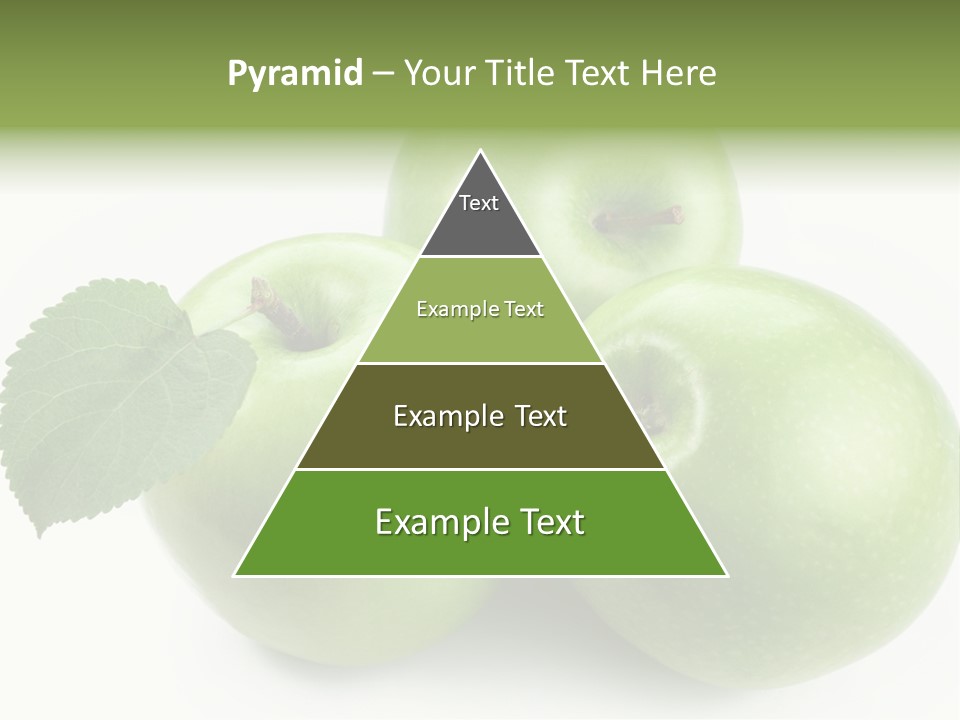 Pyramid – Your Title Text Here

Text

Example Text

Example Text

Example Text